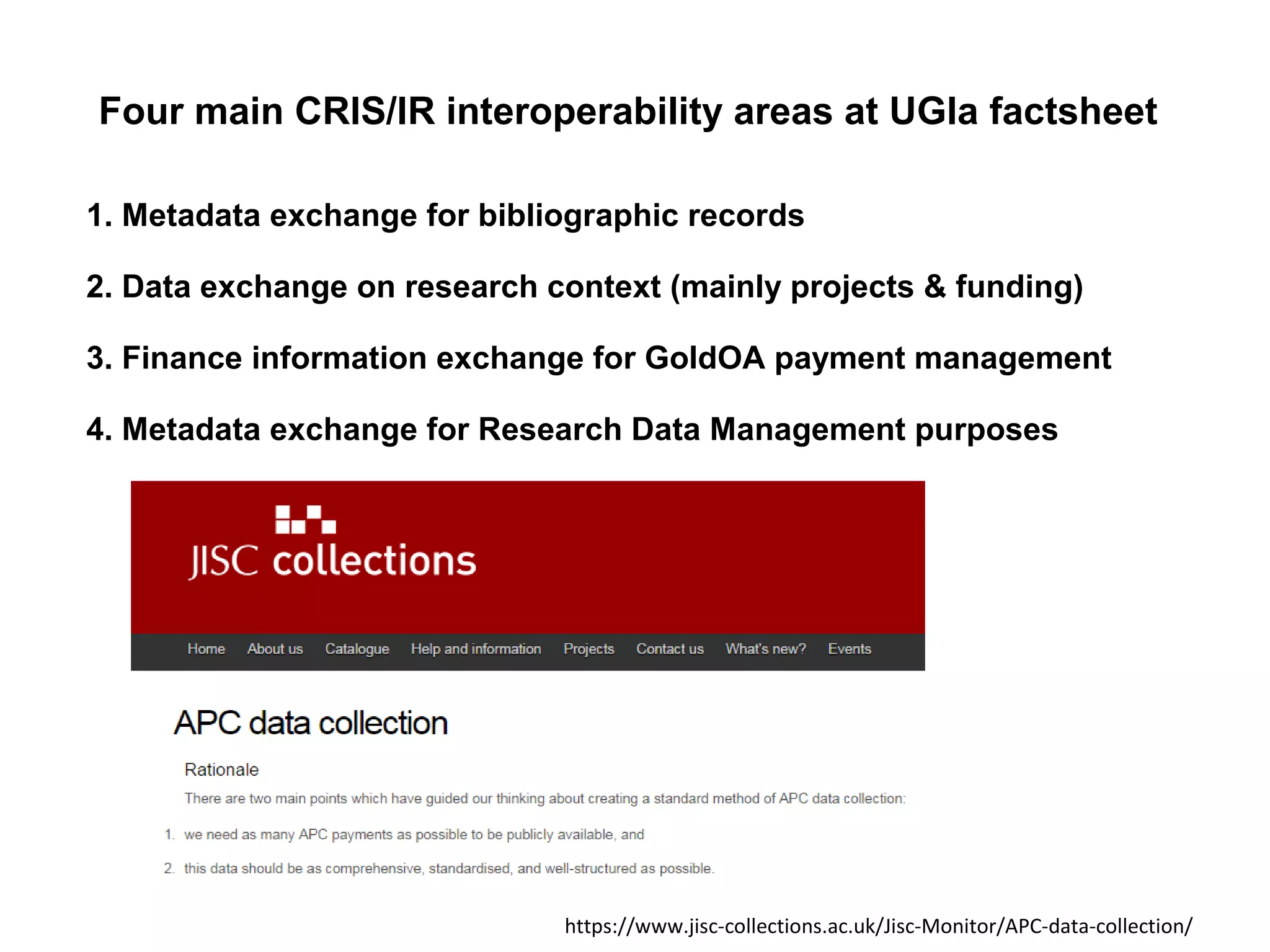 Four main CRIS/IR interoperability areas at UGla factsheet

1. Metadata exchange for bibliographic records

2. Data exchange on research context (mainly projects & funding)

3. Finance information exchange for GoldOA payment management

4. Metadata exchange for Research Data Management purposes

JISC collections

Home About us Catalogue Help and information Projects Contact us What's new? Events

APC data collection

Rationale

There are two main points which have guided our thinking about creating a standard method of APC data collection:

1. we need as many APC payments as possible to be publicly available, and

2. this data should be as comprehensive, standardised, and well-structured as possible.

https://www.jisc-collections.ac.uk/Jisc-Monitor/APC-data-collection/